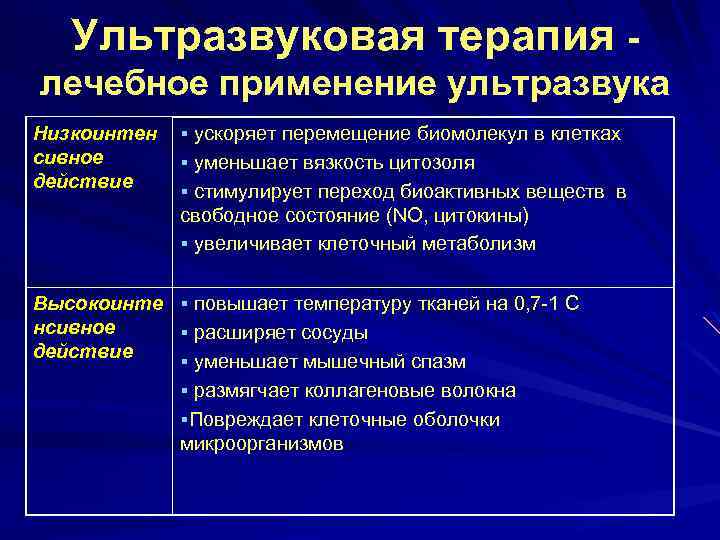 Ультразвуковая терапия - лечебное применение ультразвука

| | |
|---|---|
| Низкоинтенсивное действие | ▪ ускоряет перемещение биомолекул в клетках ▪ уменьшает вязкость цитозоля ▪ стимулирует переход биоактивных веществ в свободное состояние (NO, цитокины) ▪ увеличивает клеточный метаболизм |
| Высокоинтенсивное действие | ▪ повышает температуру тканей на 0,7-1 С ▪ расширяет сосуды ▪ уменьшает мышечный спазм ▪ размягчает коллагеновые волокна ▪Повреждает клеточные оболочки микроорганизмов |